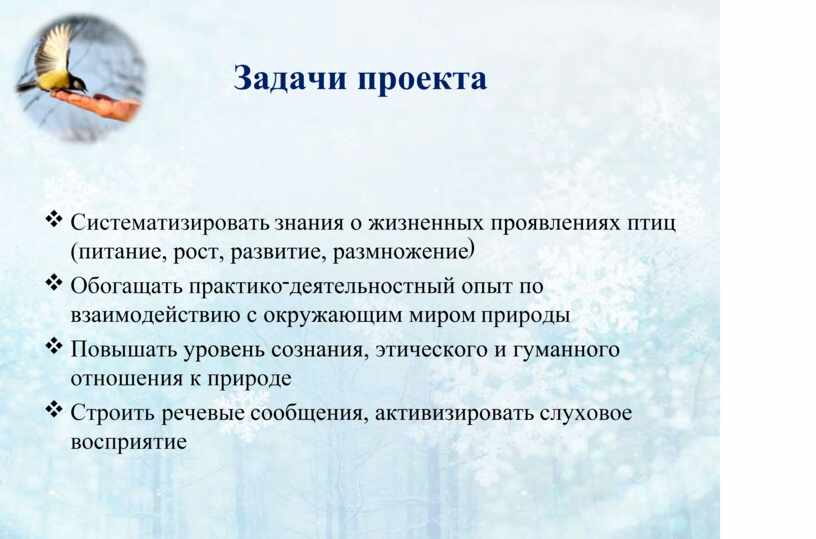 Задачи проекта

❖ Систематизировать знания о жизненных проявлениях птиц (питание, рост, развитие, размножение)
❖ Обогащать практико-деятельностный опыт по взаимодействию с окружающим миром природы
❖ Повышать уровень сознания, этического и гуманного отношения к природе
❖ Строить речевые сообщения, активизировать слуховое восприятие